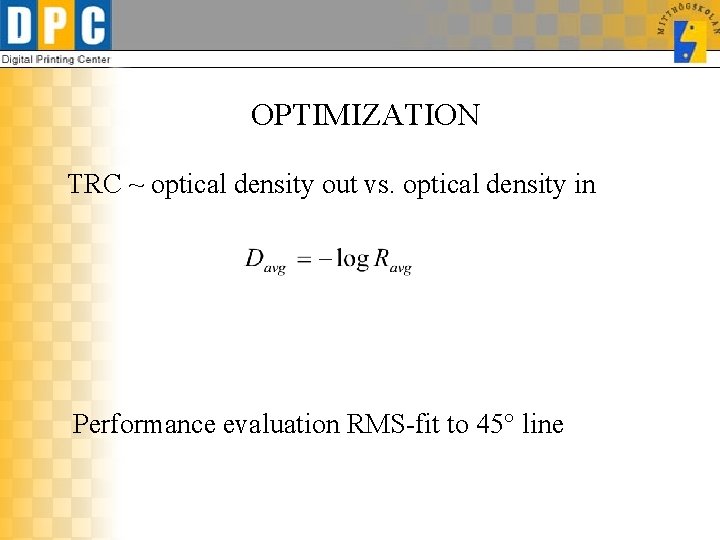 DPC
Digital Printing Center

MITTHÖGSKOLAN

OPTIMIZATION

TRC ~ optical density out vs. optical density in

$D_{avg} = -\log R_{avg}$

Performance evaluation RMS-fit to 45° line